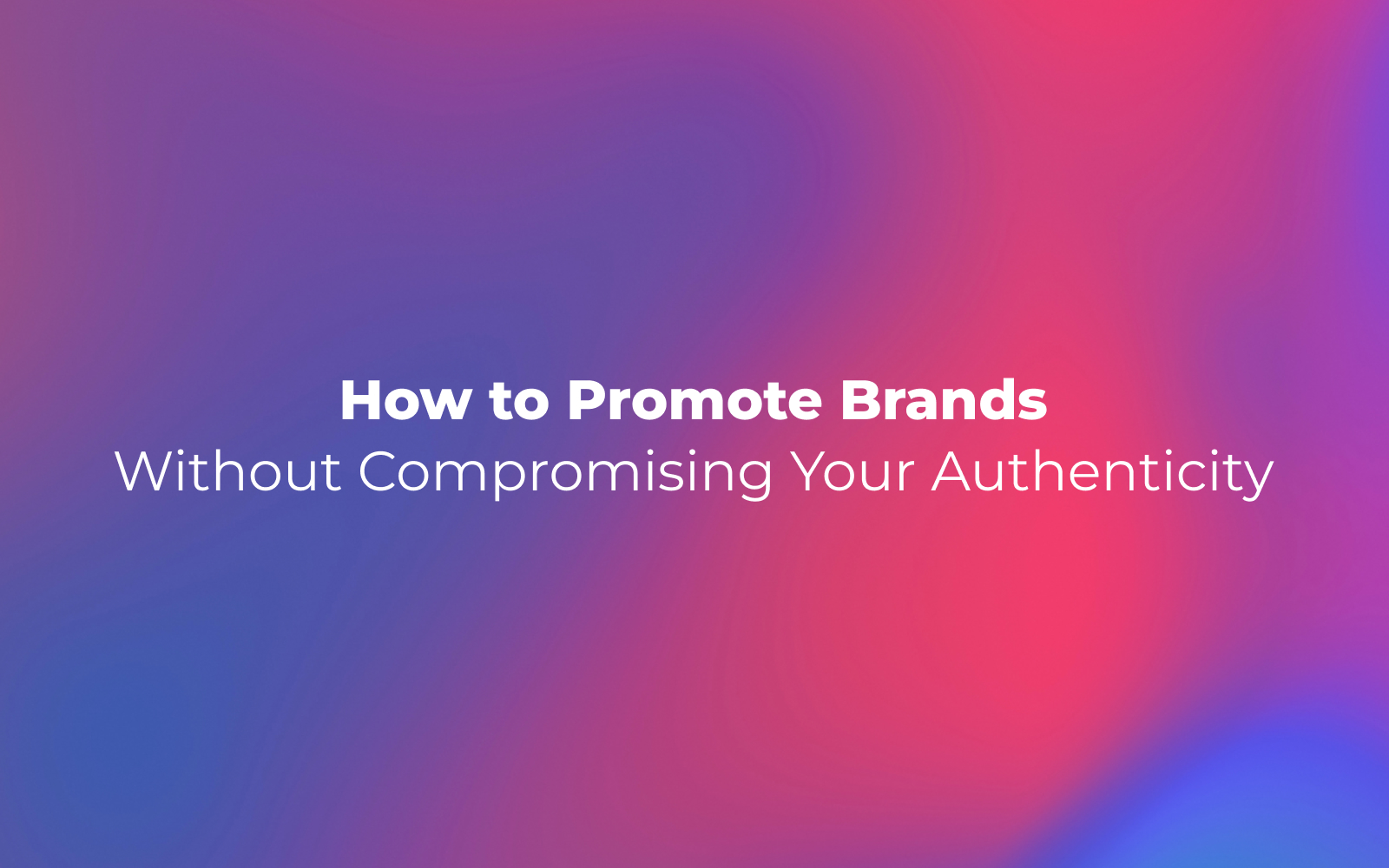 How to Promote Brands
Without Compromising Your Authenticity